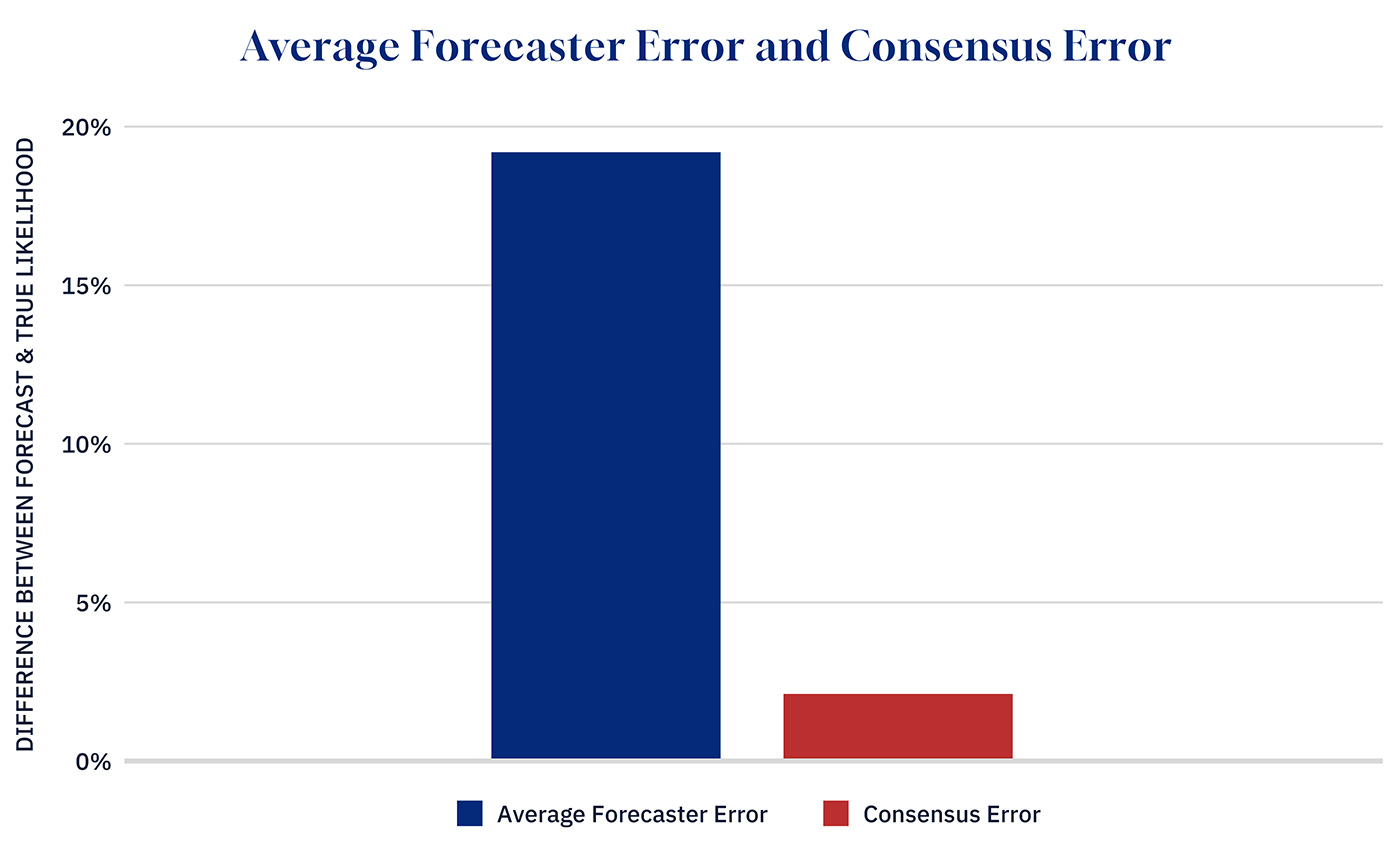 Average Forecaster Error and Consensus Error

DIFFERENCE BETWEEN FORECAST & TRUE LIKELIHOOD

20%
15%
10%
5%
0%

Average Forecaster Error
Consensus Error